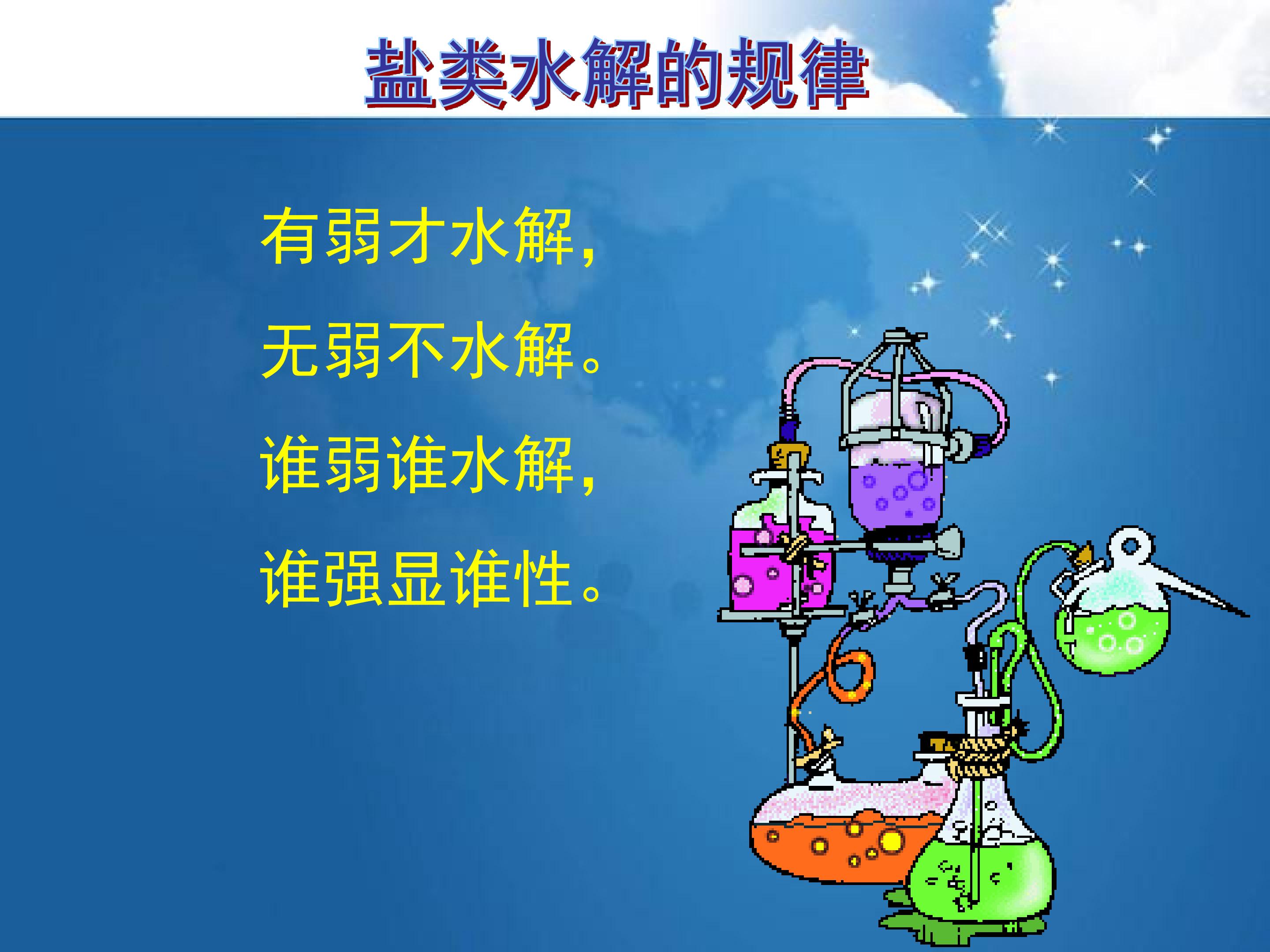 盐类水解的规律

有弱才水解,

无弱不水解。

谁弱谁水解,

谁强显谁性。